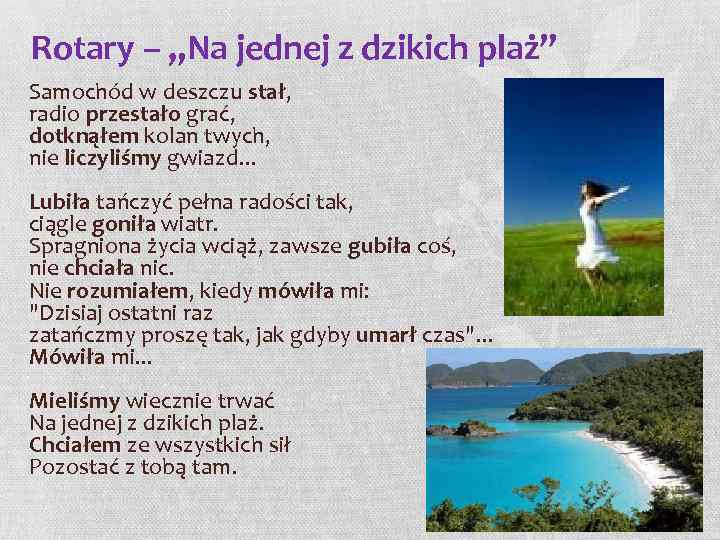 Rotary – „Na jednej z dzikich plaż”

Samochód w deszczu stał,
radio przestało grać,
dotknąłem kolan twych,
nie liczyliśmy gwiazd...

Lubiła tańczyć pełna radości tak,
ciągle goniła wiatr.
Spragniona życia wciąż, zawsze gubiła coś,
nie chciała nic.
Nie rozumiałem, kiedy mówiła mi:
"Dzisiaj ostatni raz
zatańczmy proszę tak, jak gdyby umarł czas"...
Mówiła mi...

Mieliśmy wiecznie trwać
Na jednej z dzikich plaż.
Chciałem ze wszystkich sił
Pozostać z tobą tam.